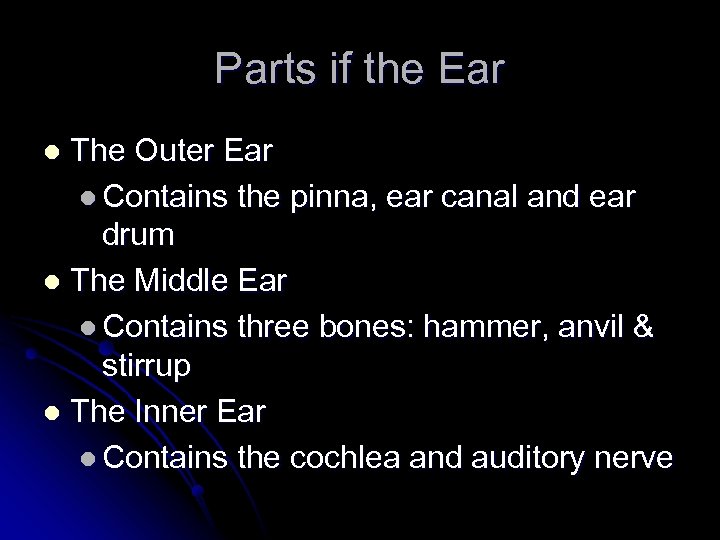 Parts if the Ear

- The Outer Ear
  - Contains the pinna, ear canal and ear drum
- The Middle Ear
  - Contains three bones: hammer, anvil & stirrup
- The Inner Ear
  - Contains the cochlea and auditory nerve